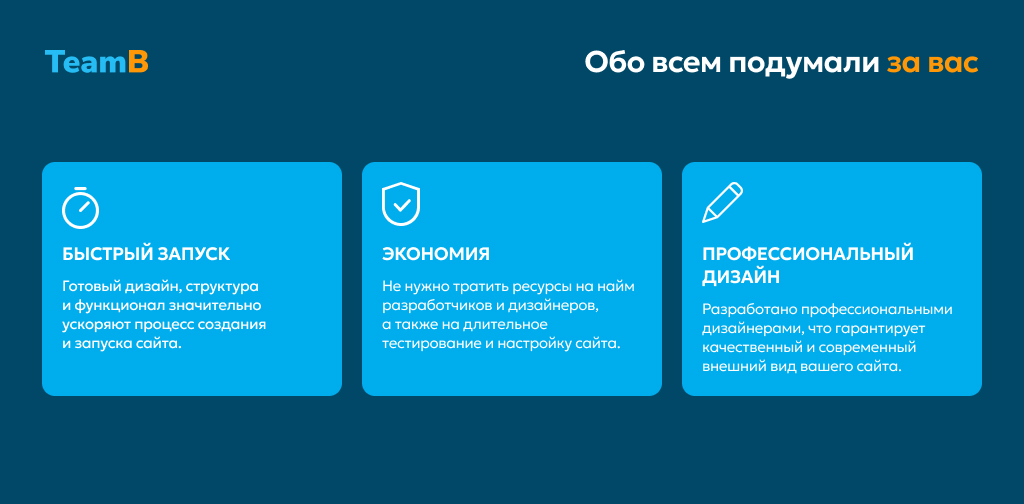 TeamB

Обо всем подумали за вас

БЫСТРЫЙ ЗАПУСК

Готовый дизайн, структура и функционал значительно ускоряют процесс создания и запуска сайта.

ЭКОНОМИЯ

Не нужно тратить ресурсы на найм разработчиков и дизайнеров, а также на длительное тестирование и настройку сайта.

ПРОФЕССИОНАЛЬНЫЙ ДИЗАЙН

Разработано профессиональными дизайнерами, что гарантирует качественный и современный внешний вид вашего сайта.